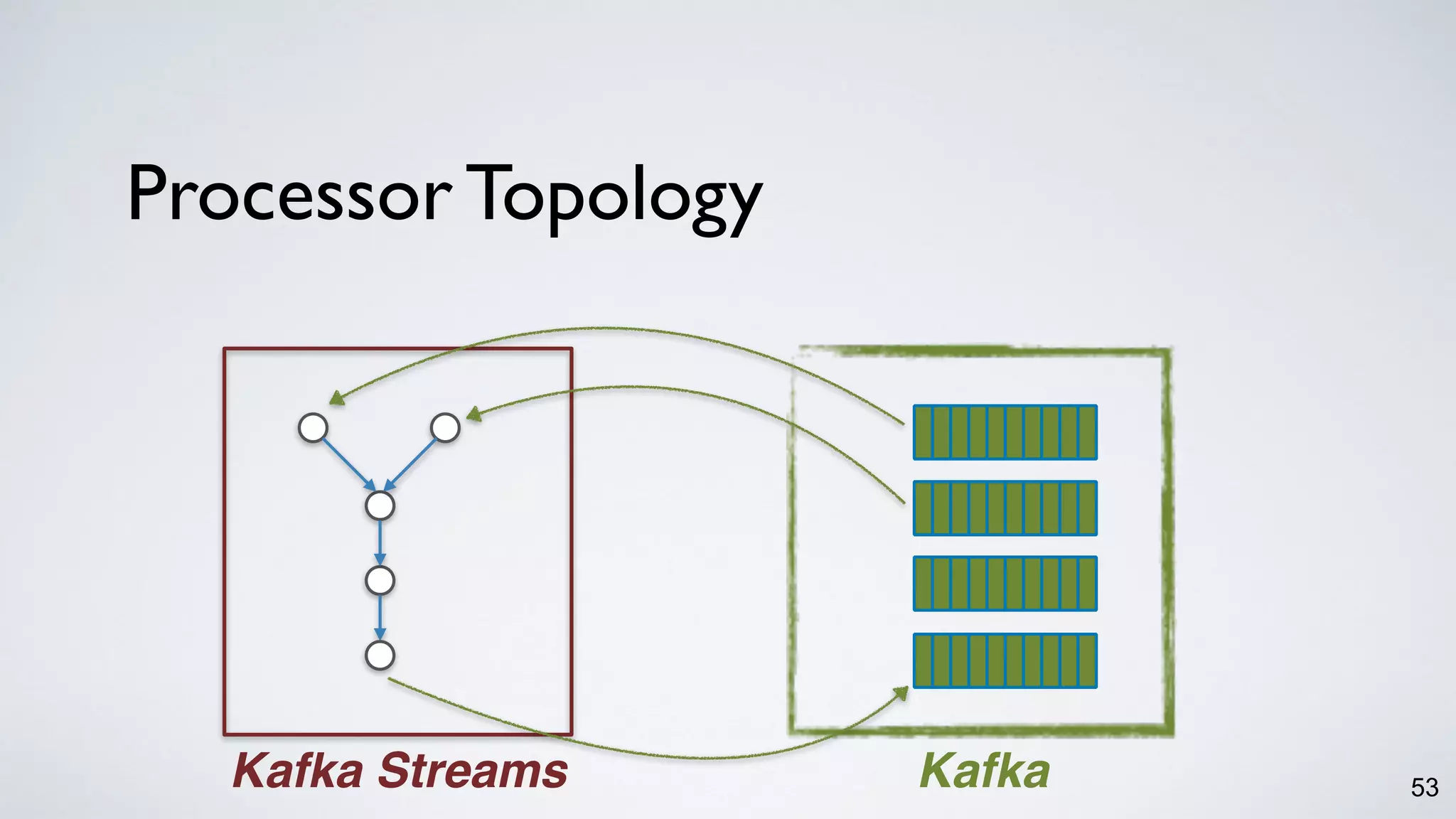 Processor Topology

Kafka Streams

Kafka

53